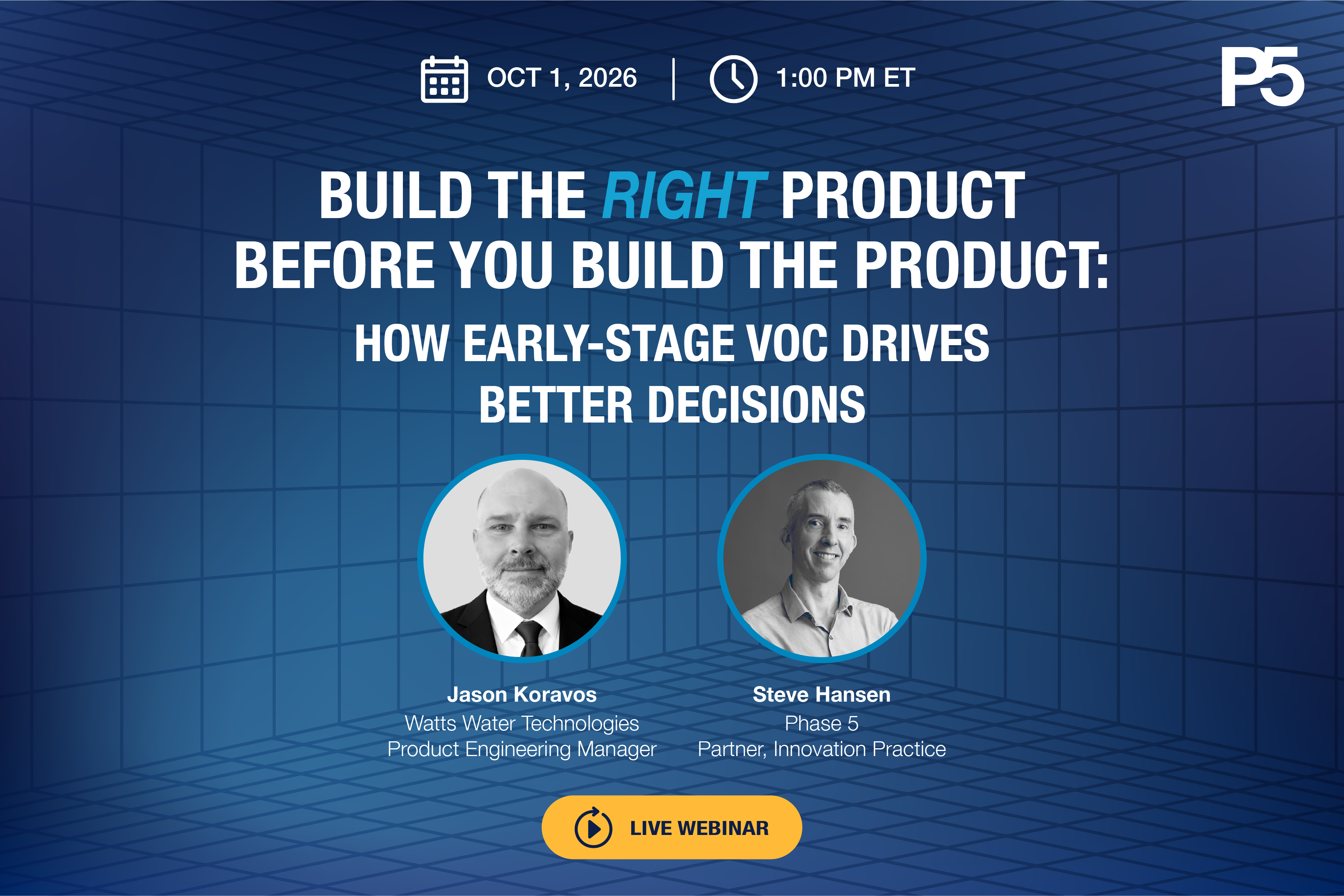 OCT 1, 2026 | 1:00 PM ET

P5

BUILD THE RIGHT PRODUCT BEFORE YOU BUILD THE PRODUCT:

HOW EARLY-STAGE VOC DRIVES BETTER DECISIONS

Jason Koravos
Watts Water Technologies
Product Engineering Manager

Steve Hansen
Phase 5
Partner, Innovation Practice

LIVE WEBINAR